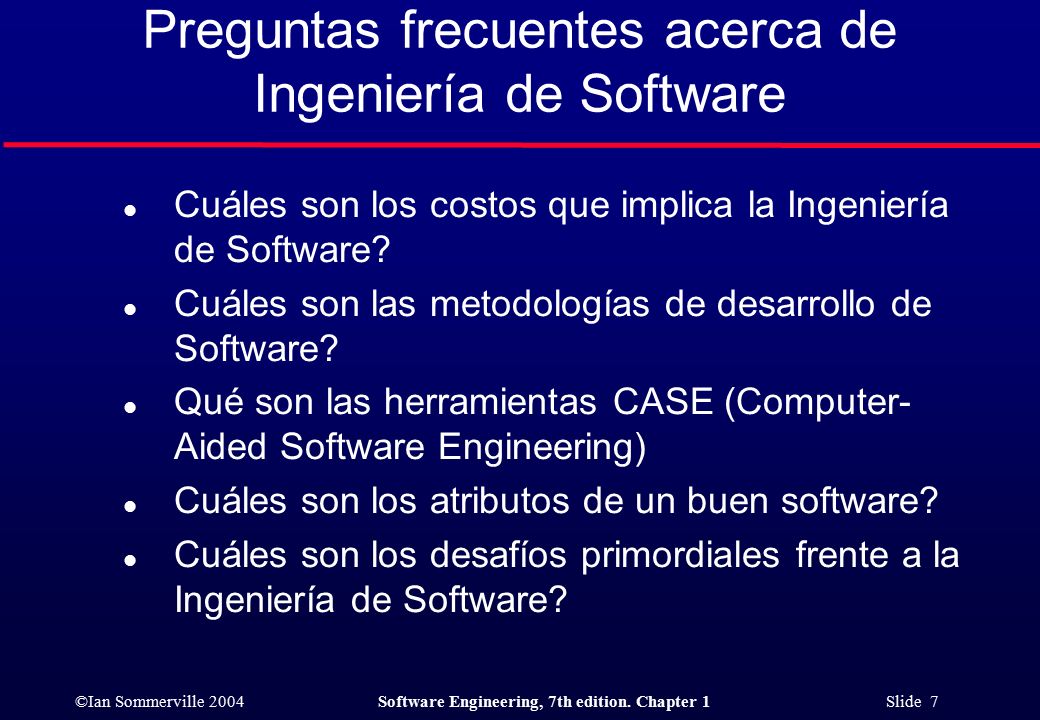 Preguntas frecuentes acerca de Ingeniería de Software

- Cuáles son los costos que implica la Ingeniería de Software?
- Cuáles son las metodologías de desarrollo de Software?
- Qué son las herramientas CASE (Computer-Aided Software Engineering)
- Cuáles son los atributos de un buen software?
- Cuáles son los desafíos primordiales frente a la Ingeniería de Software?

©Ian Sommerville 2004 Software Engineering, 7th edition. Chapter 1 Slide 7